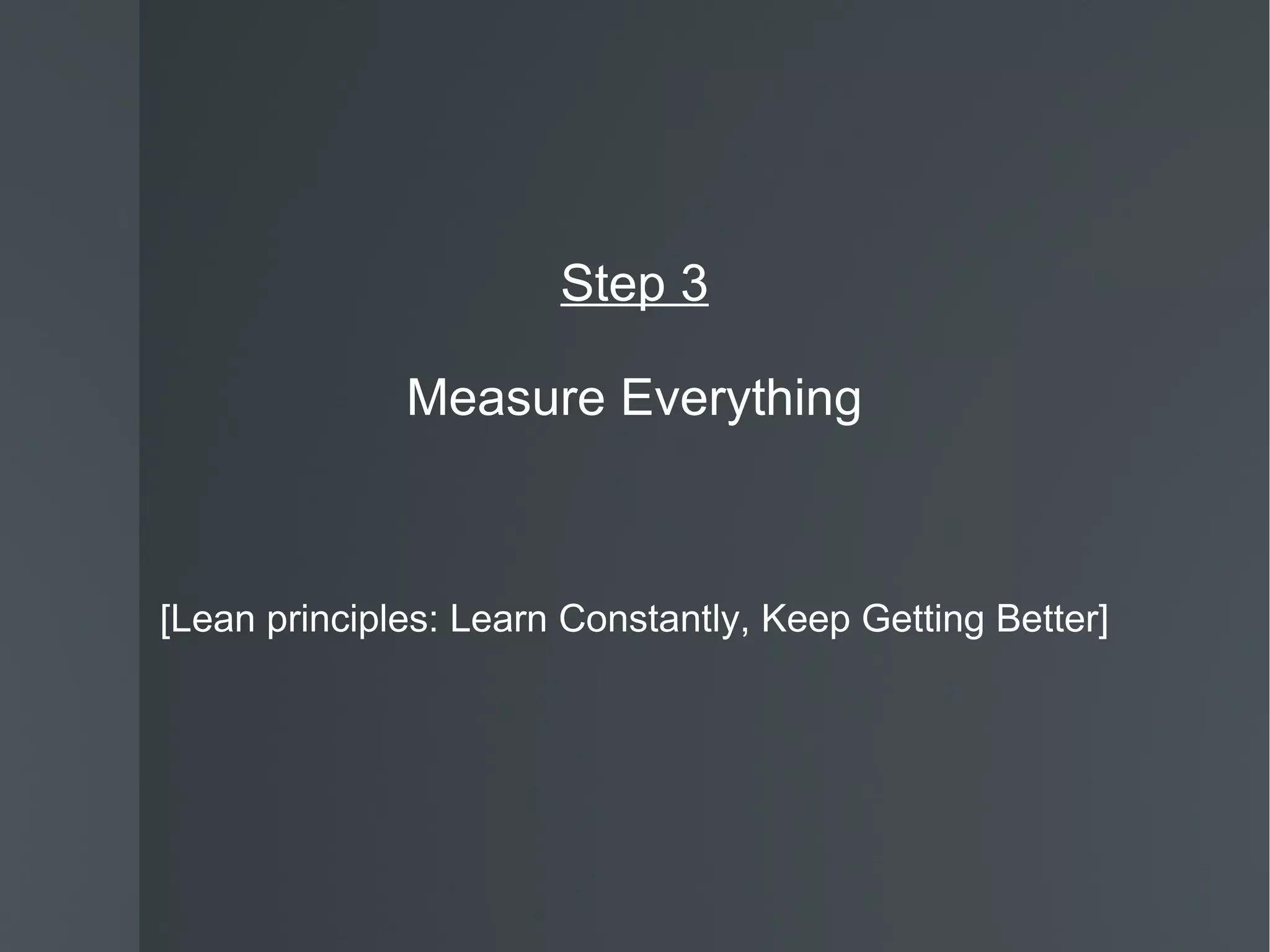 Step 3

Measure Everything

[Lean principles: Learn Constantly, Keep Getting Better]